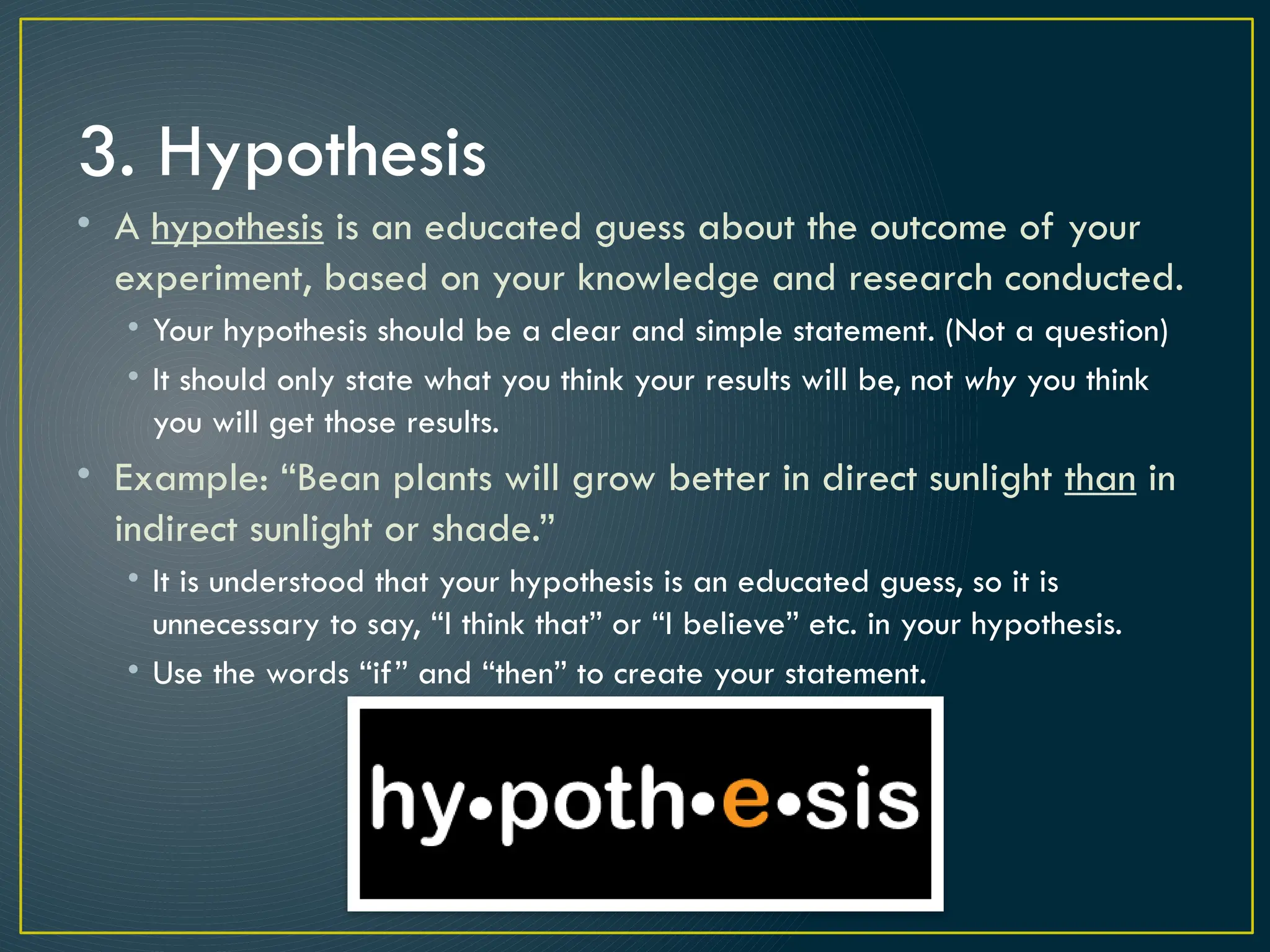 3. Hypothesis

• A hypothesis is an educated guess about the outcome of your experiment, based on your knowledge and research conducted.
  • Your hypothesis should be a clear and simple statement. (Not a question)
  • It should only state what you think your results will be, not why you think you will get those results.
• Example: “Bean plants will grow better in direct sunlight than in indirect sunlight or shade.”
  • It is understood that your hypothesis is an educated guess, so it is unnecessary to say, “I think that” or “I believe” etc. in your hypothesis.
  • Use the words “if” and “then” to create your statement.

hy•poth•e•sis